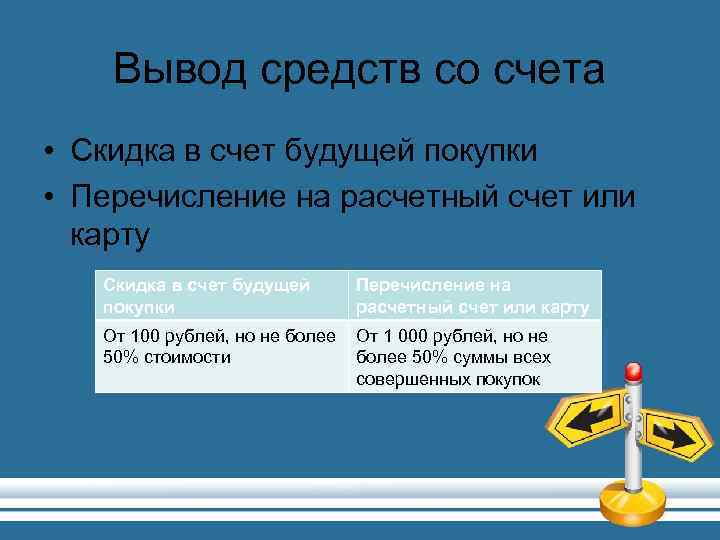 Вывод средств со счета

• Скидка в счет будущей покупки
• Перечисление на расчетный счет или карту

| Скидка в счет будущей покупки | Перечисление на расчетный счет или карту |
|---|---|
| От 100 рублей, но не более 50% стоимости | От 1 000 рублей, но не более 50% суммы всех совершенных покупок |